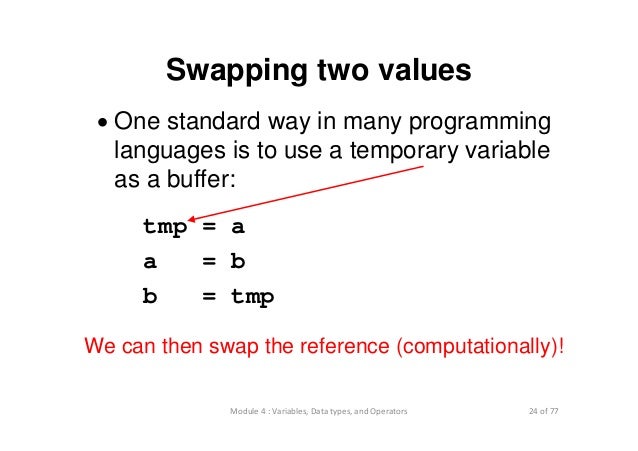 Swapping two values

• One standard way in many programming languages is to use a temporary variable as a buffer:

tmp = a
a = b
b = tmp

We can then swap the reference (computationally)!

Module 4 : Variables, Data types, and Operators

24 of 77